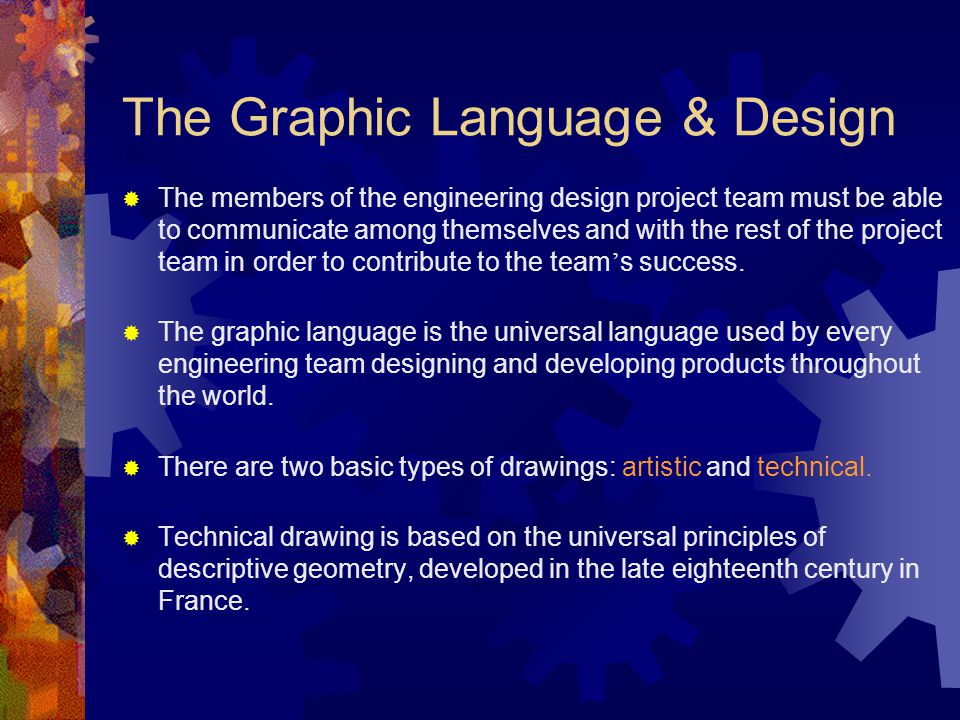 The Graphic Language & Design

The members of the engineering design project team must be able to communicate among themselves and with the rest of the project team in order to contribute to the team’s success.

The graphic language is the universal language used by every engineering team designing and developing products throughout the world.

There are two basic types of drawings: artistic and technical.

Technical drawing is based on the universal principles of descriptive geometry, developed in the late eighteenth century in France.